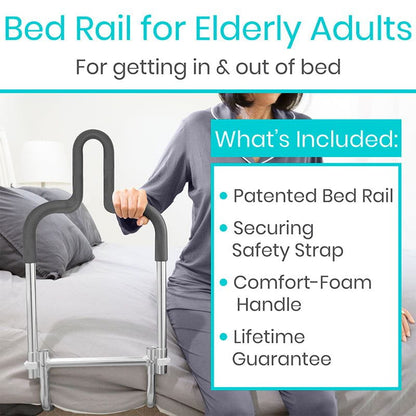 Bed Rail for Elderly Adults

For getting in & out of bed

What's Included:

• Patented Bed Rail
• Securing Safety Strap
• Comfort-Foam Handle
• Lifetime Guarantee